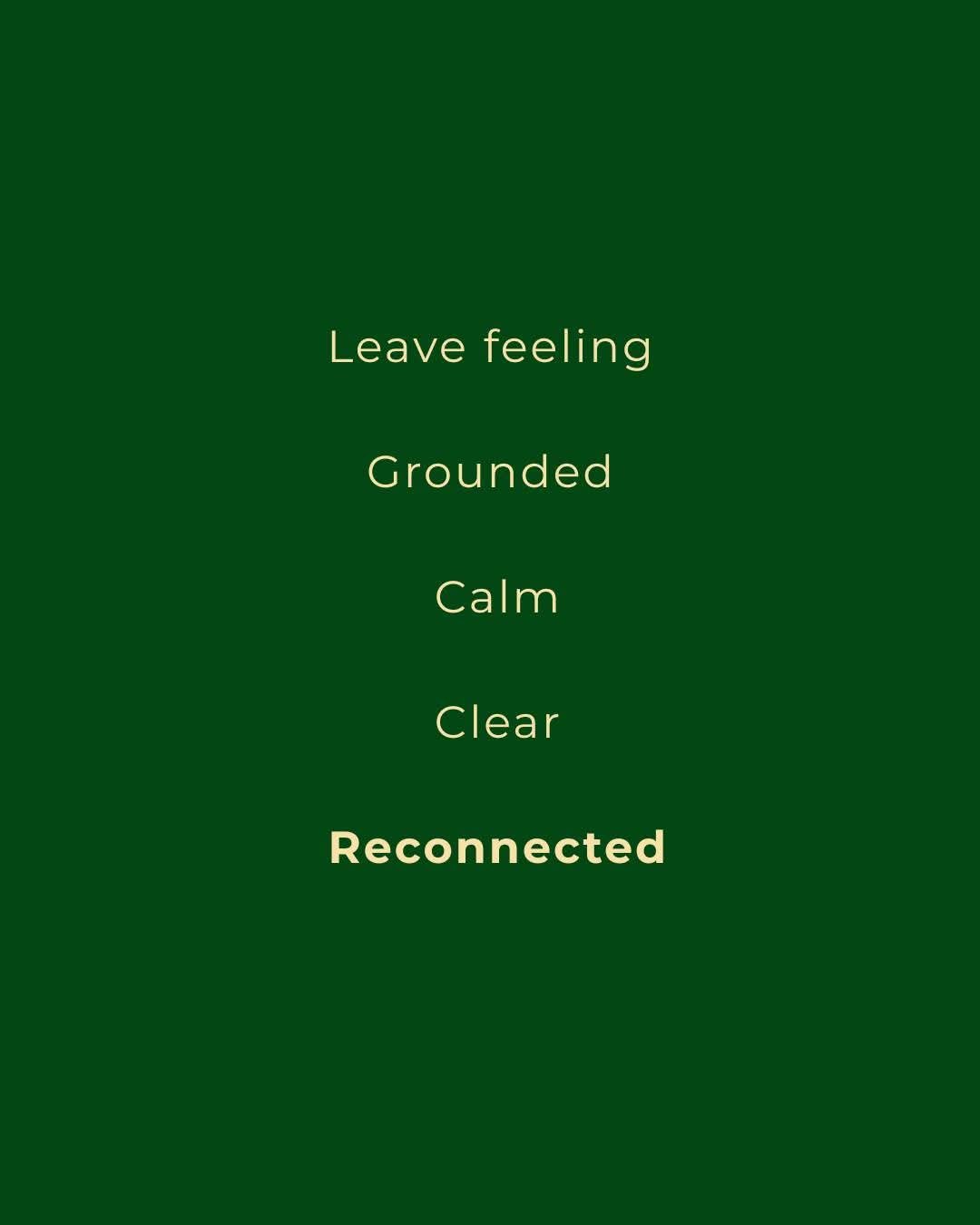 Leave feeling

Grounded

Calm

Clear

Reconnected